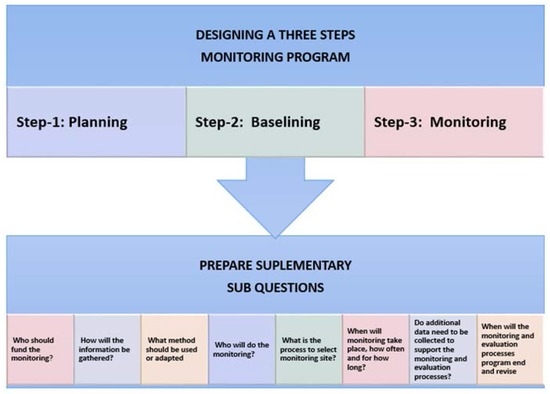 DESIGNING A THREE STEPS MONITORING PROGRAM

Step-1: Planning

Step-2: Baselining

Step-3: Monitoring

PREPARE SUPLEMENTARY SUB QUESTIONS

Who should fund the monitoring?

How will the information be gathered?

What method should be used or adapted

Who will do the monitoring?

What is the process to select monitoring site?

When will monitoring take place, how often and for how long?

Do additional data need to be collected to support the monitoring and evaluation processes?

When will the monitoring and evaluation processes program end and revise